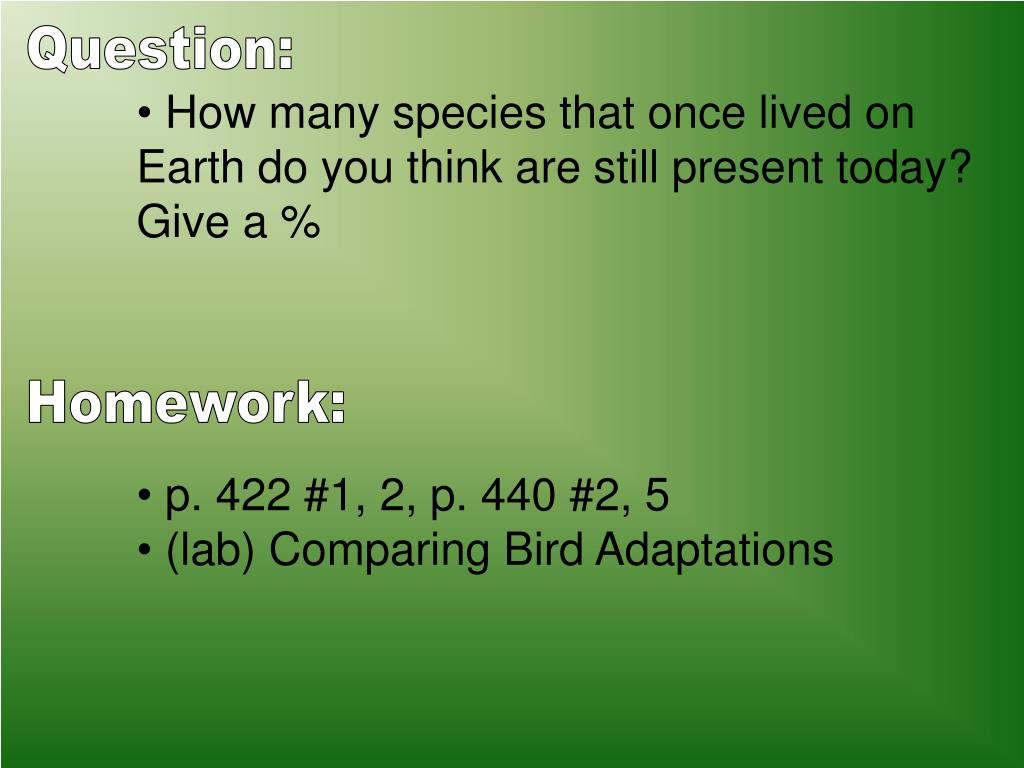 Question:

• How many species that once lived on Earth do you think are still present today? Give a %

Homework:

• p. 422 #1, 2, p. 440 #2, 5
• (lab) Comparing Bird Adaptations